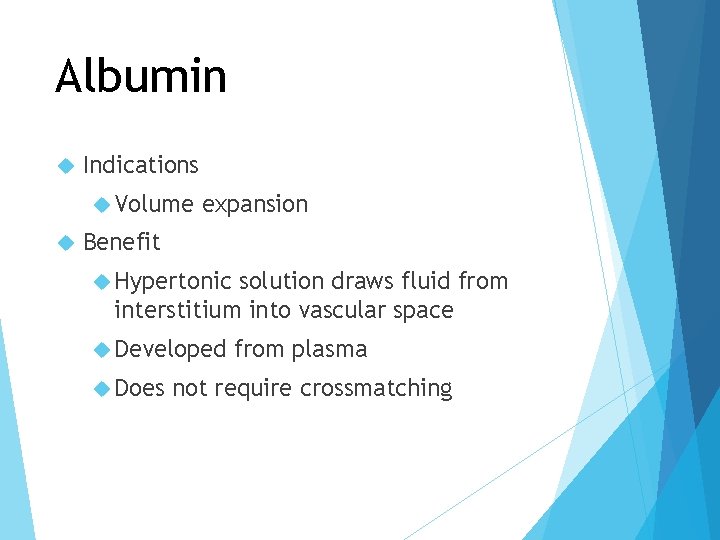 Albumin

Indications

Volume expansion

Benefit

Hypertonic solution draws fluid from interstitium into vascular space

Developed from plasma

Does not require crossmatching